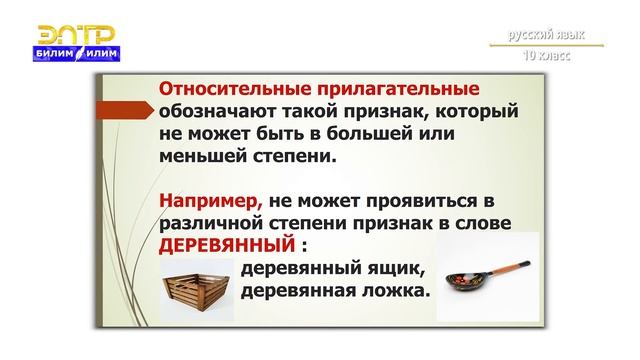 ЭЛТР
БИЛИМ ИЛИМ

русский язык
10 класс

Относительные прилагательные обозначают такой признак, который не может быть в большей или меньшей степени.

Например, не может проявиться в различной степени признак в слове ДЕРЕВЯННЫЙ :
деревянный ящик,
деревянная ложка.